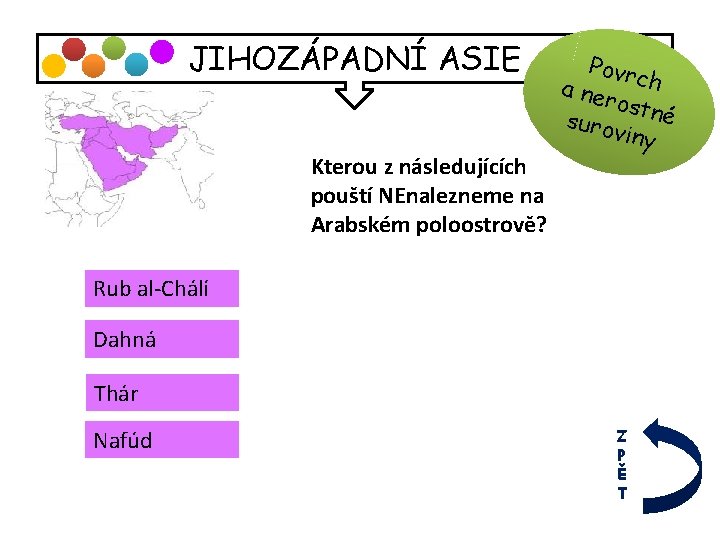 JIHOZÁPADNÍ ASIE

Povrch a nerostné suroviny

Kterou z následujících pouští NEnalezneme na Arabském poloostrově?

Rub al-Chálí

Dahná

Thár

Nafúd

ZPĚT